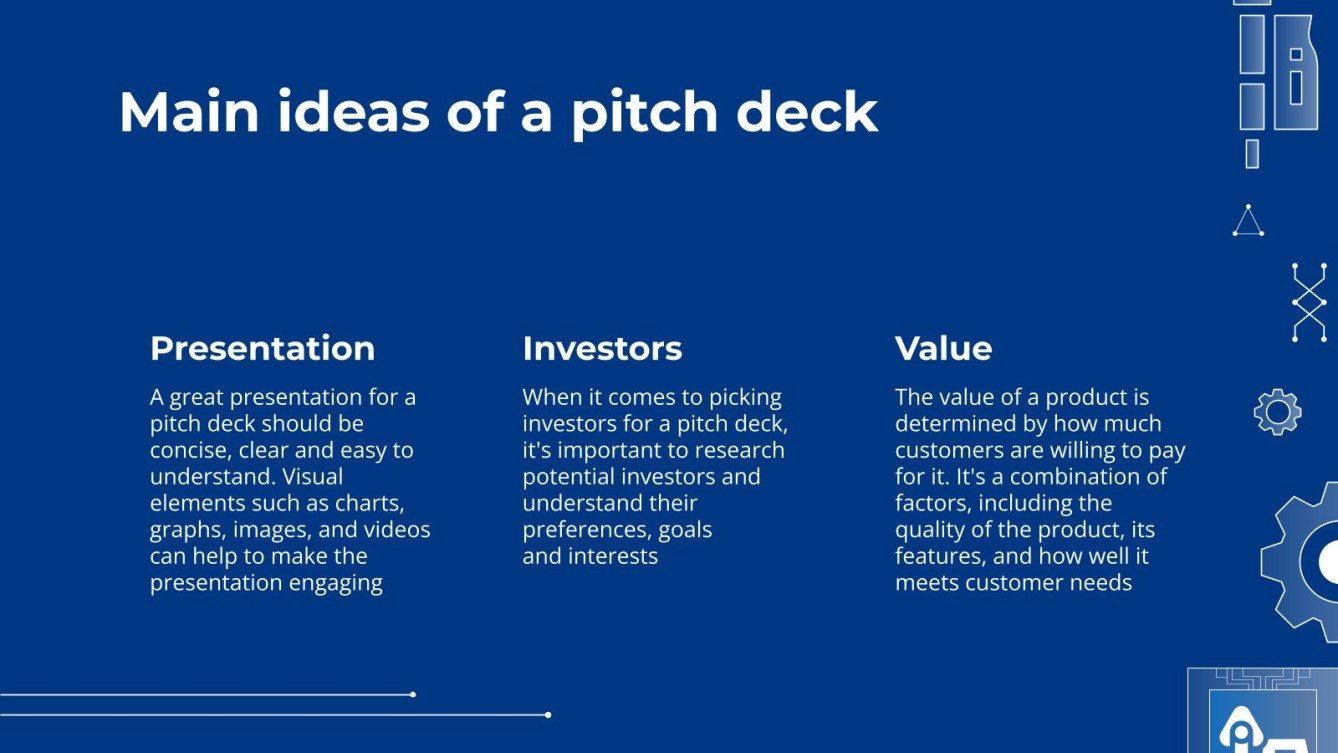 Main ideas of a pitch deck

Presentation

A great presentation for a pitch deck should be concise, clear and easy to understand. Visual elements such as charts, graphs, images, and videos can help to make the presentation engaging

Investors

When it comes to picking investors for a pitch deck, it's important to research potential investors and understand their preferences, goals and interests

Value

The value of a product is determined by how much customers are willing to pay for it. It's a combination of factors, including the quality of the product, its features, and how well it meets customer needs